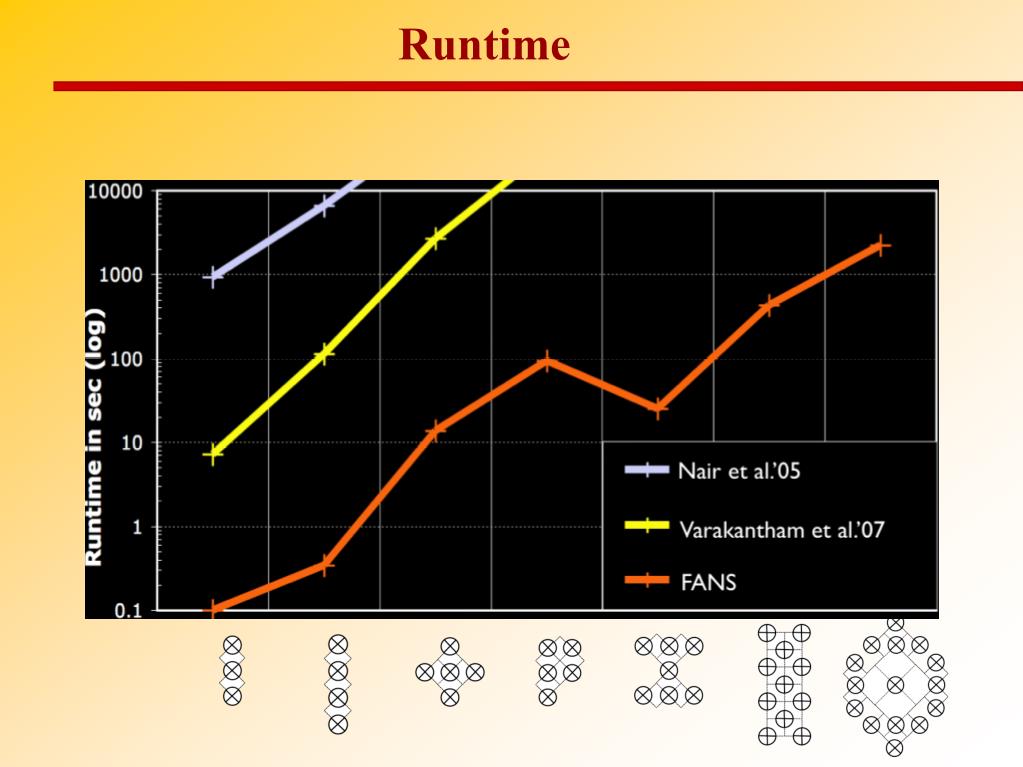 Runtime

Runtime in sec (log)

10000
1000
100
10
1
0.1

Nair et al.'05
Varakantham et al.'07
FANS